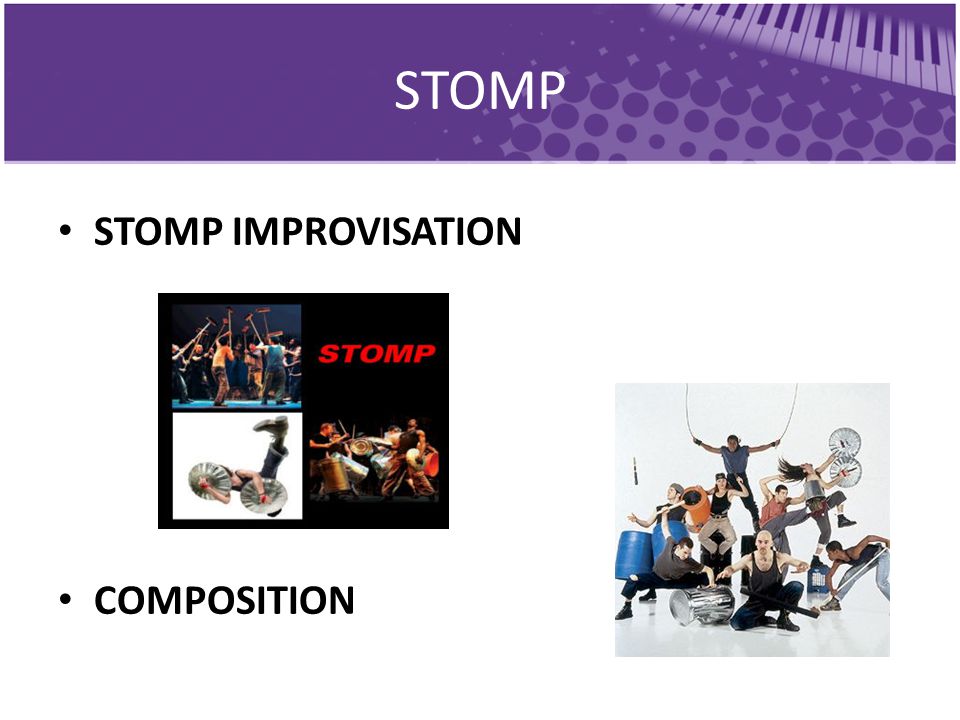 STOMP

• STOMP IMPROVISATION

STOMP

• COMPOSITION